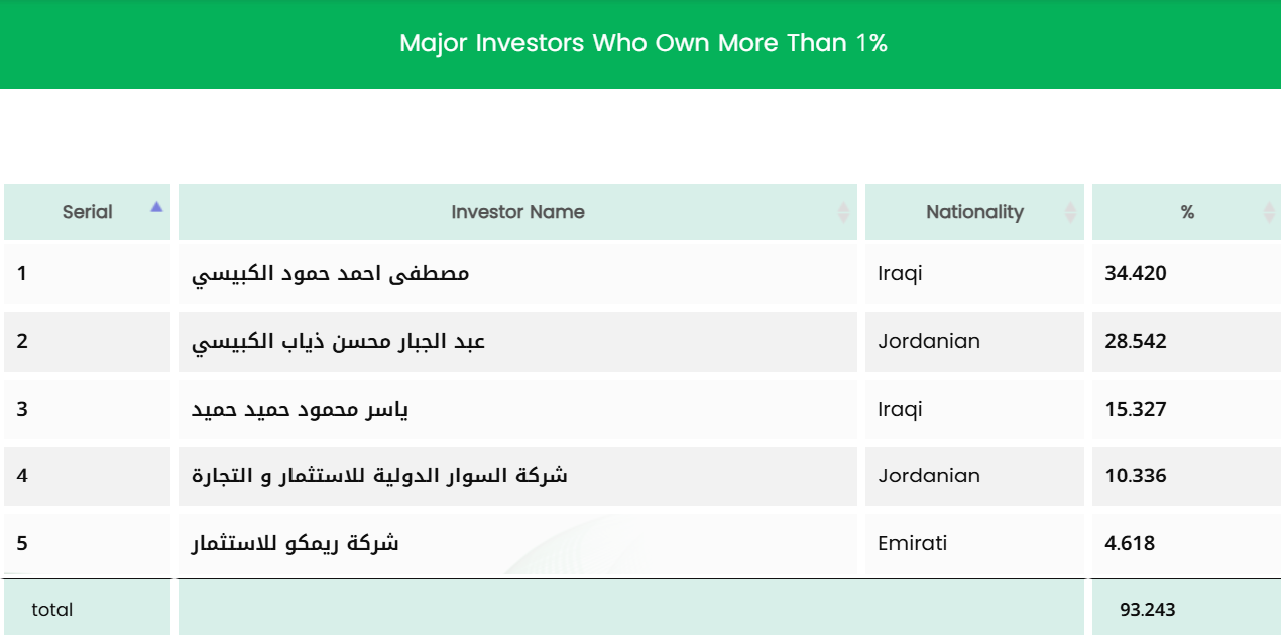 Major Investors Who Own More Than 1%

| Serial | Investor Name | Nationality | % |
|---|---|---|---|
| 1 | مصطفى احمد حمود الكبيسي | Iraqi | 34.420 |
| 2 | عبد الجبار محسن ذياب الكبيسي | Jordanian | 28.542 |
| 3 | ياسر محمود حميد حميد | Iraqi | 15.327 |
| 4 | شركة السوار الدولية للاستثمار و التجارة | Jordanian | 10.336 |
| 5 | شركة ريمكو للاستثمار | Emirati | 4.618 |
| total | | | 93.243 |